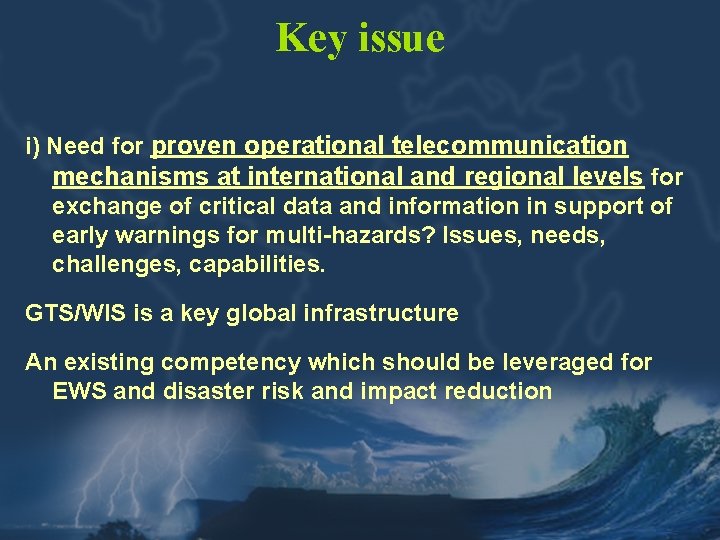 Key issue

i) Need for proven operational telecommunication mechanisms at international and regional levels for exchange of critical data and information in support of early warnings for multi-hazards? Issues, needs, challenges, capabilities.

GTS/WIS is a key global infrastructure

An existing competency which should be leveraged for EWS and disaster risk and impact reduction